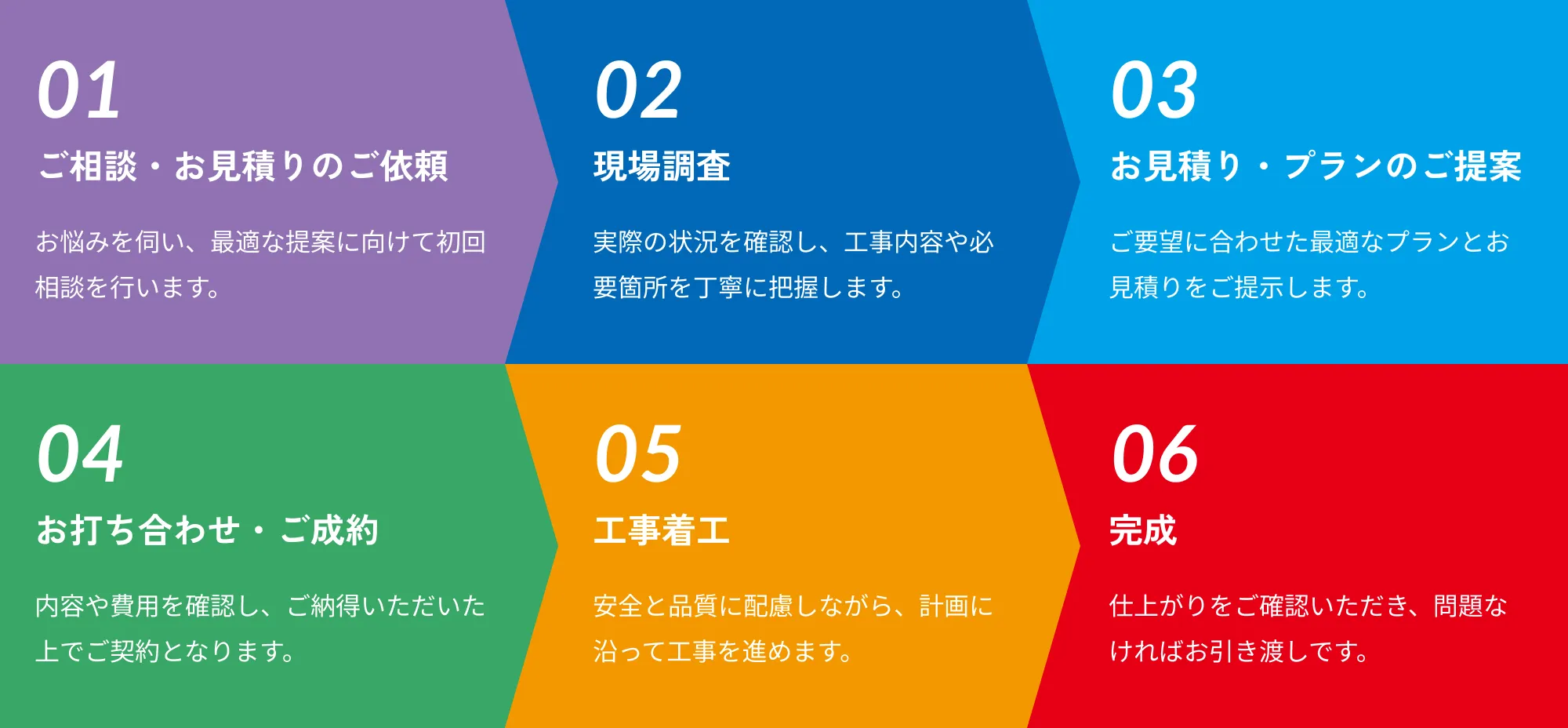 01
ご相談・お見積りのご依頼

お悩みを伺い、最適な提案に向けて初回相談を行います。

02
現場調査

実際の状況を確認し、工事内容や必要箇所を丁寧に把握します。

03
お見積り・プランのご提案

ご要望に合わせた最適なプランとお見積りをご提示します。

04
お打ち合わせ・ご成約

内容や費用を確認し、ご納得いただいた上でご契約となります。

05
工事着工

安全と品質に配慮しながら、計画に沿って工事を進めます。

06
完成

仕上がりをご確認いただき、問題なければお引き渡しです。